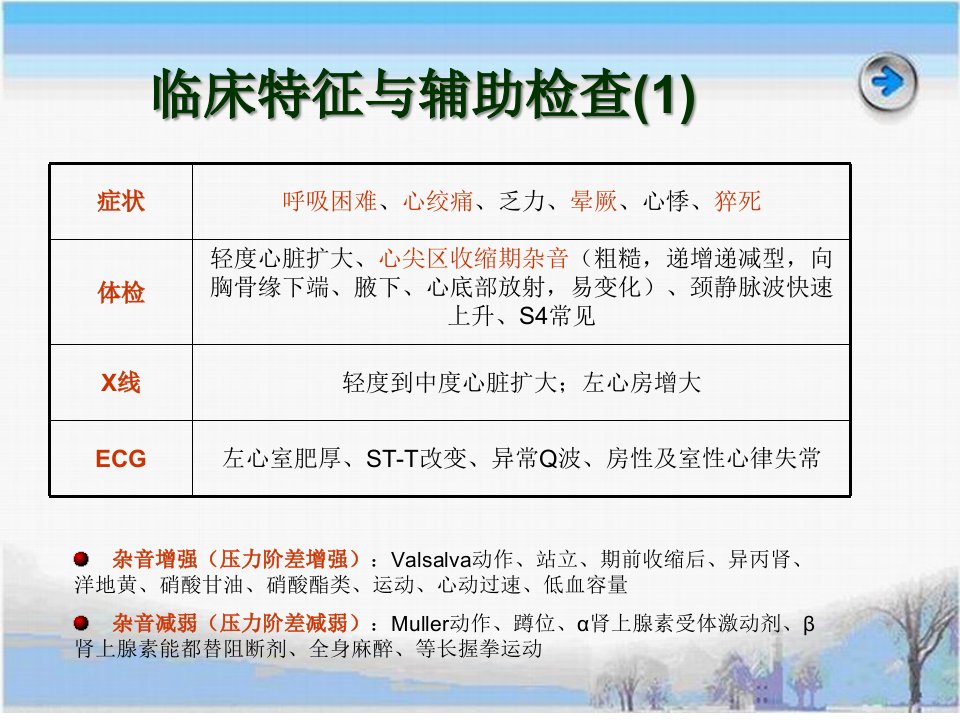 临床特征与辅助检查(1)

| 症状 | 呼吸困难、心绞痛、乏力、晕厥、心悸、猝死 |
|---|---|
| 体检 | 轻度心脏扩大、心尖区收缩期杂音（粗糙，递增递减型，向胸骨缘下端、腋下、心底部放射，易变化）、颈静脉波快速上升、S4常见 |
| X线 | 轻度到中度心脏扩大；左心房增大 |
| ECG | 左心室肥厚、ST-T改变、异常Q波、房性及室性心律失常 |

杂音增强（压力阶差增强）：Valsalva动作、站立、期前收缩后、异丙肾、洋地黄、硝酸甘油、硝酸酯类、运动、心动过速、低血容量

杂音减弱（压力阶差减弱）：Muller动作、蹲位、α肾上腺素受体激动剂、β肾上腺素能都替阻断剂、全身麻醉、等长握拳运动